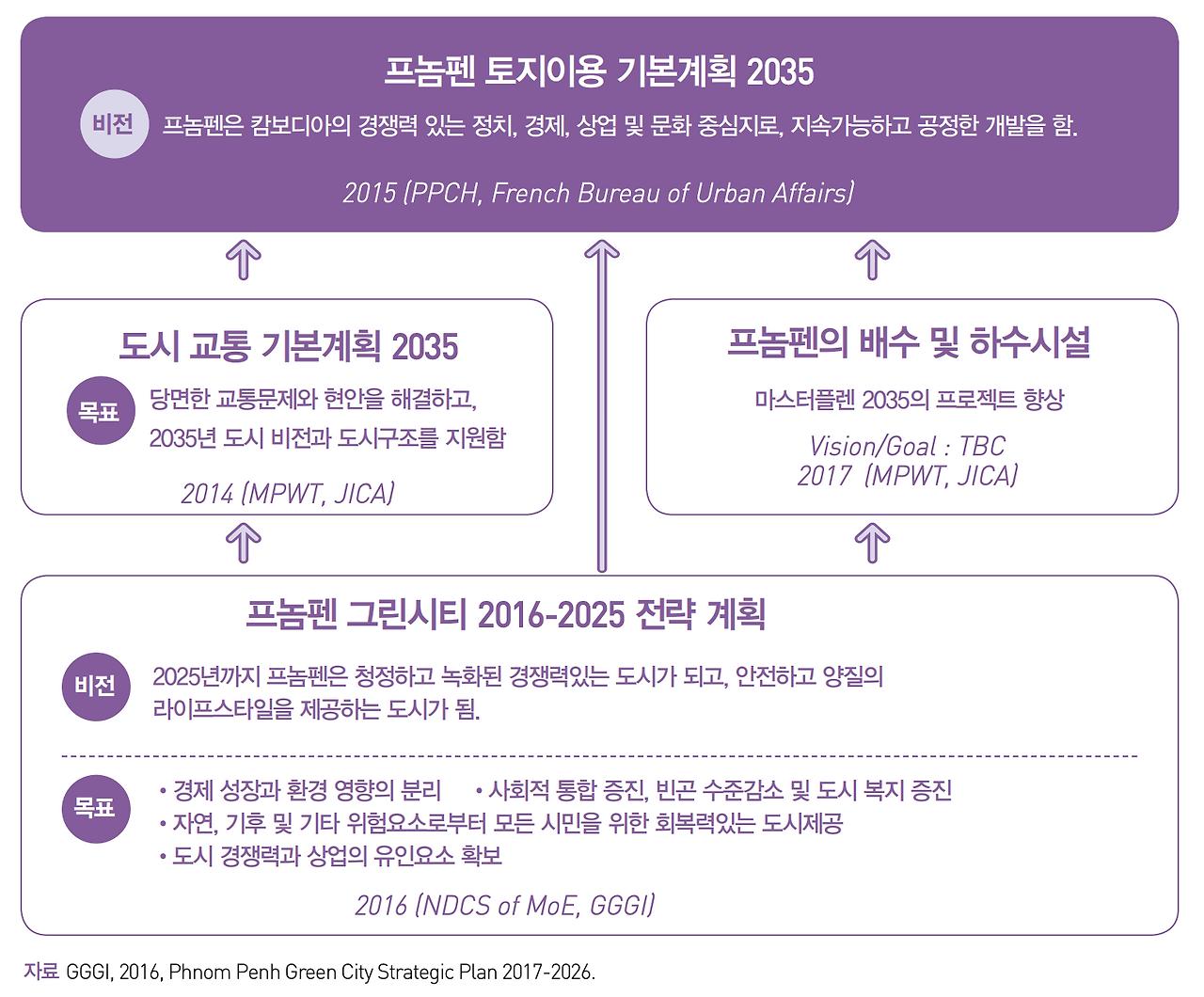 프놈펜 토지이용 기본계획 2035

비전 프놈펜은 캄보디아의 경쟁력 있는 정치, 경제, 상업 및 문화 중심지로, 지속가능하고 공정한 개발을 함.

2015 (PPCH, French Bureau of Urban Affairs)

도시 교통 기본계획 2035

목표 당면한 교통문제와 현안을 해결하고, 2035년 도시 비전과 도시구조를 지원함

2014 (MPWT, JICA)

프놈펜의 배수 및 하수시설

마스터플렌 2035의 프로젝트 향상

Vision/Goal : TBC
2017 (MPWT, JICA)

프놈펜 그린시티 2016-2025 전략 계획

비전 2025년까지 프놈펜은 청정하고 녹화된 경쟁력있는 도시가 되고, 안전하고 양질의 라이프스타일을 제공하는 도시가 됨.

목표
• 경제 성장과 환경 영향의 분리 • 사회적 통합 증진, 빈곤 수준감소 및 도시 복지 증진
• 자연, 기후 및 기타 위험요소로부터 모든 시민을 위한 회복력있는 도시제공
• 도시 경쟁력과 상업의 유인요소 확보

2016 (NDCS of MoE, GGGI)

자료 GGGI, 2016, Phnom Penh Green City Strategic Plan 2017-2026.